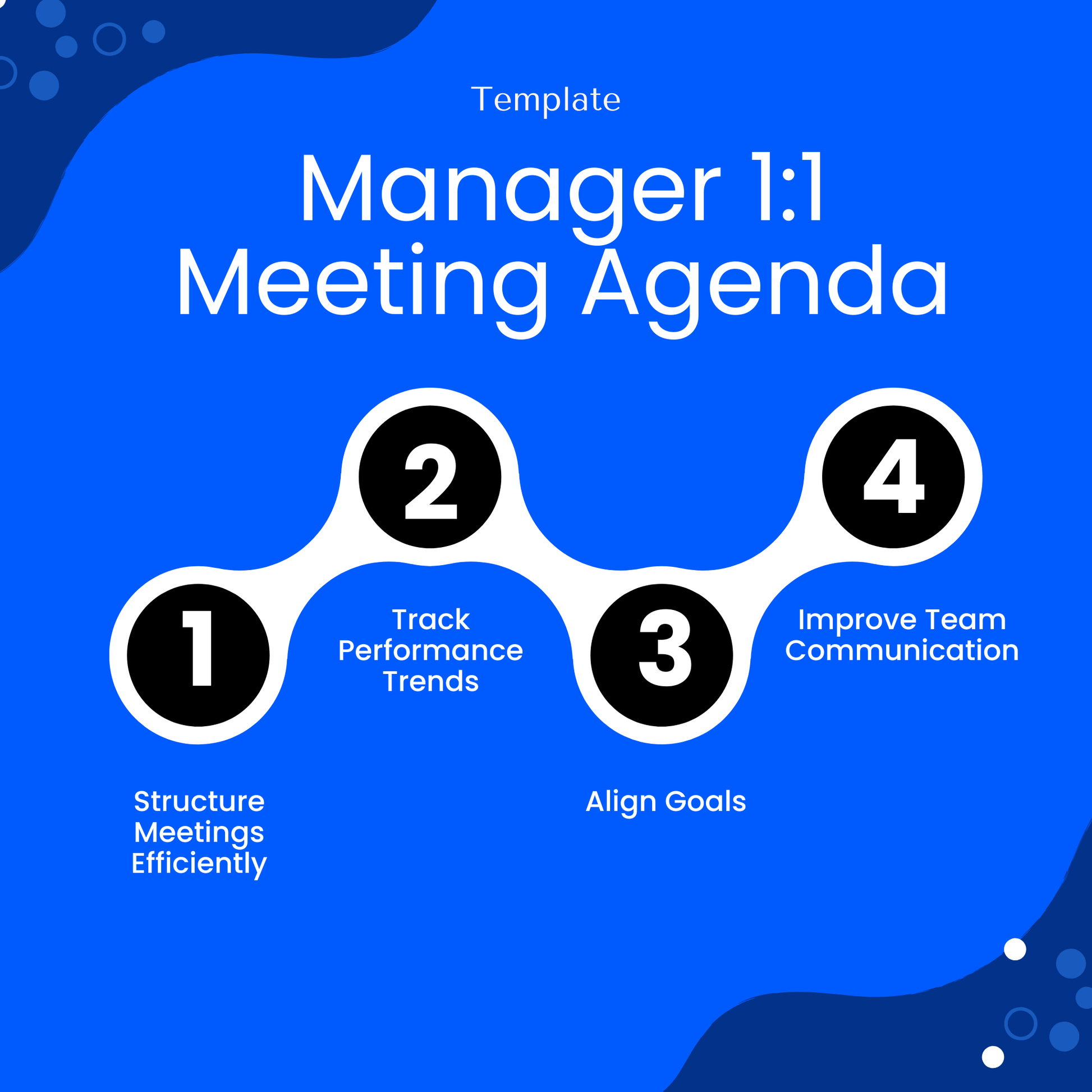 Template

Manager 1:1 Meeting Agenda

1

Structure Meetings Efficiently

2

Track Performance Trends

3

Align Goals

4

Improve Team Communication